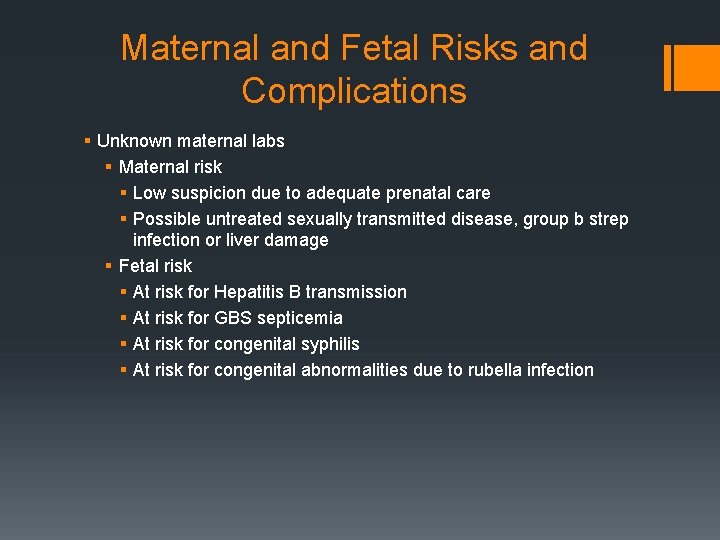 Maternal and Fetal Risks and Complications

▪ Unknown maternal labs
▪ Maternal risk
▪ Low suspicion due to adequate prenatal care
▪ Possible untreated sexually transmitted disease, group b strep infection or liver damage
▪ Fetal risk
▪ At risk for Hepatitis B transmission
▪ At risk for GBS septicemia
▪ At risk for congenital syphilis
▪ At risk for congenital abnormalities due to rubella infection